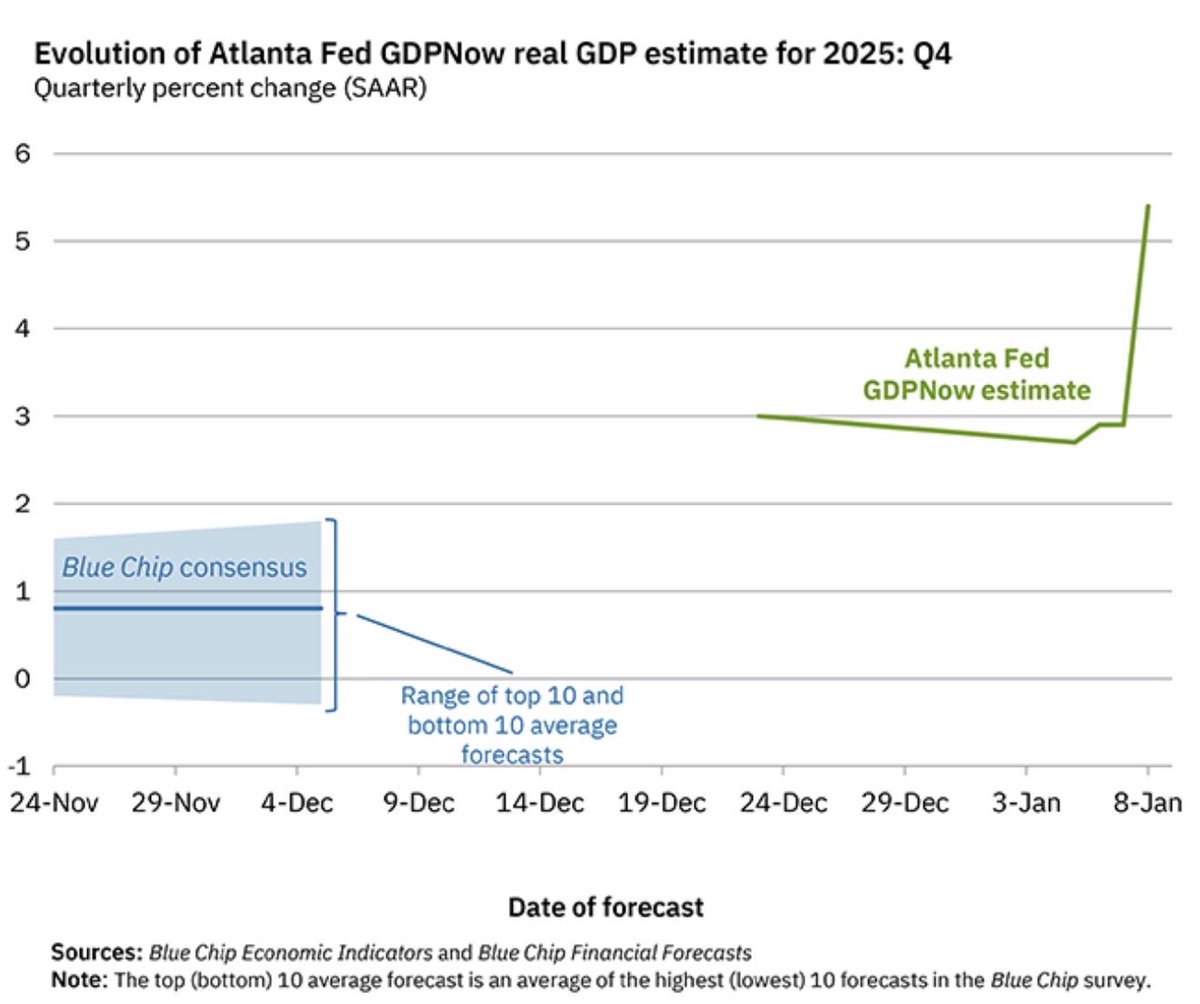 Evolution of Atlanta Fed GDPNow real GDP estimate for 2025: Q4
Quarterly percent change (SAAR)

6
5
4
3
2
1
0
-1

Atlanta Fed GDPNow estimate

Blue Chip consensus

Range of top 10 and bottom 10 average forecasts

24-Nov 29-Nov 4-Dec 9-Dec 14-Dec 19-Dec 24-Dec 29-Dec 3-Jan 8-Jan

Date of forecast

Sources: Blue Chip Economic Indicators and Blue Chip Financial Forecasts
Note: The top (bottom) 10 average forecast is an average of the highest (lowest) 10 forecasts in the Blue Chip survey.